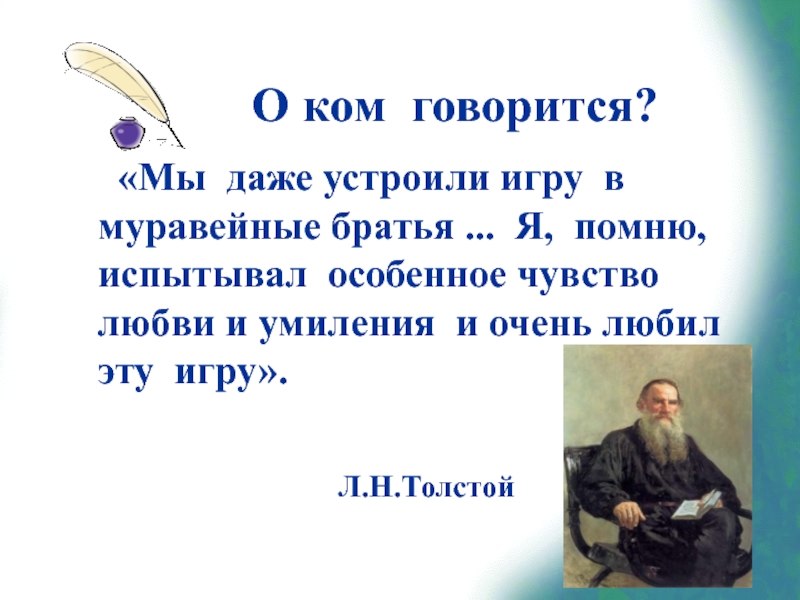 О ком говорится?

«Мы даже устроили игру в муравейные братья ... Я, помню, испытывал особенное чувство любви и умиления и очень любил эту игру».

Л.Н.Толстой